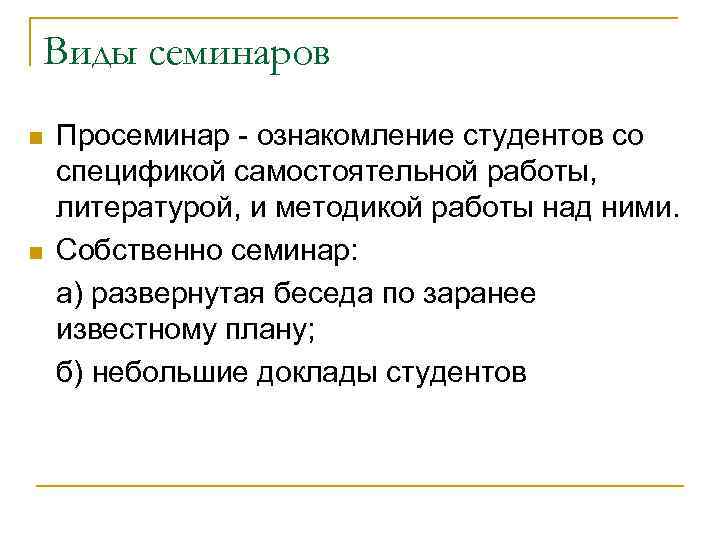 Виды семинаров

Просеминар - ознакомление студентов со спецификой самостоятельной работы, литературой, и методикой работы над ними.

Собственно семинар:

а) развернутая беседа по заранее известному плану;

б) небольшие доклады студентов